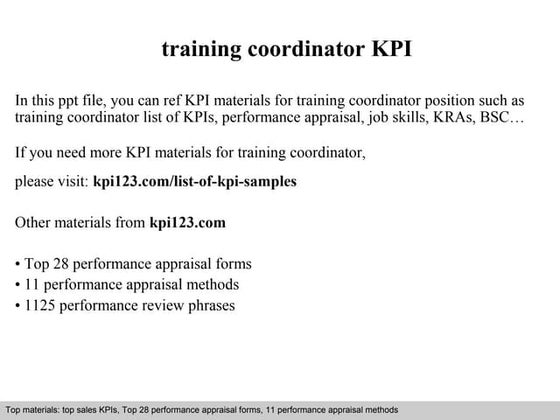 training coordinator KPI

In this ppt file, you can ref KPI materials for training coordinator position such as training coordinator list of KPIs, performance appraisal, job skills, KRAs, BSC…

If you need more KPI materials for training coordinator,

please visit: kpi123.com/list-of-kpi-samples

Other materials from kpi123.com

• Top 28 performance appraisal forms
• 11 performance appraisal methods
• 1125 performance review phrases

Top materials: top sales KPIs, Top 28 performance appraisal forms, 11 performance appraisal methods